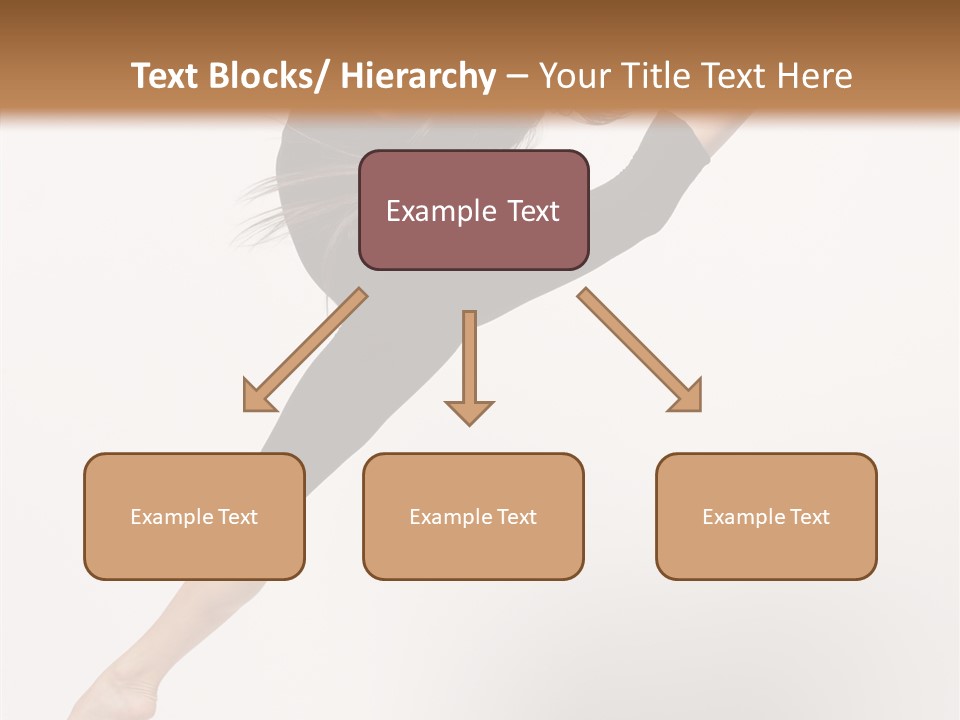 Text Blocks/ Hierarchy – Your Title Text Here

Example Text

Example Text

Example Text

Example Text